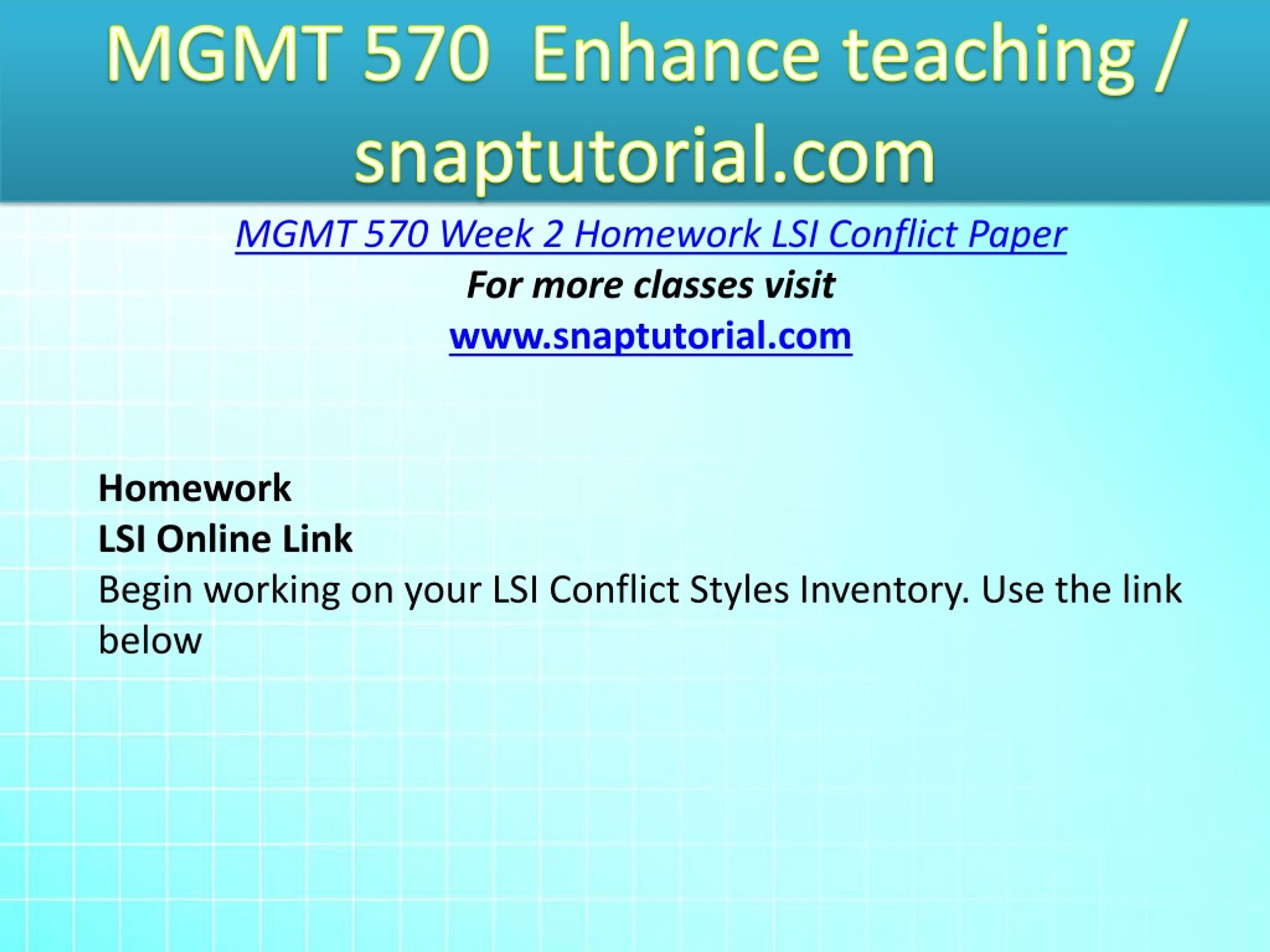 MGMT 570 Enhance teaching / snaptutorial.com

MGMT 570 Week 2 Homework LSI Conflict Paper

For more classes visit

www.snaptutorial.com

Homework

LSI Online Link

Begin working on your LSI Conflict Styles Inventory. Use the link below